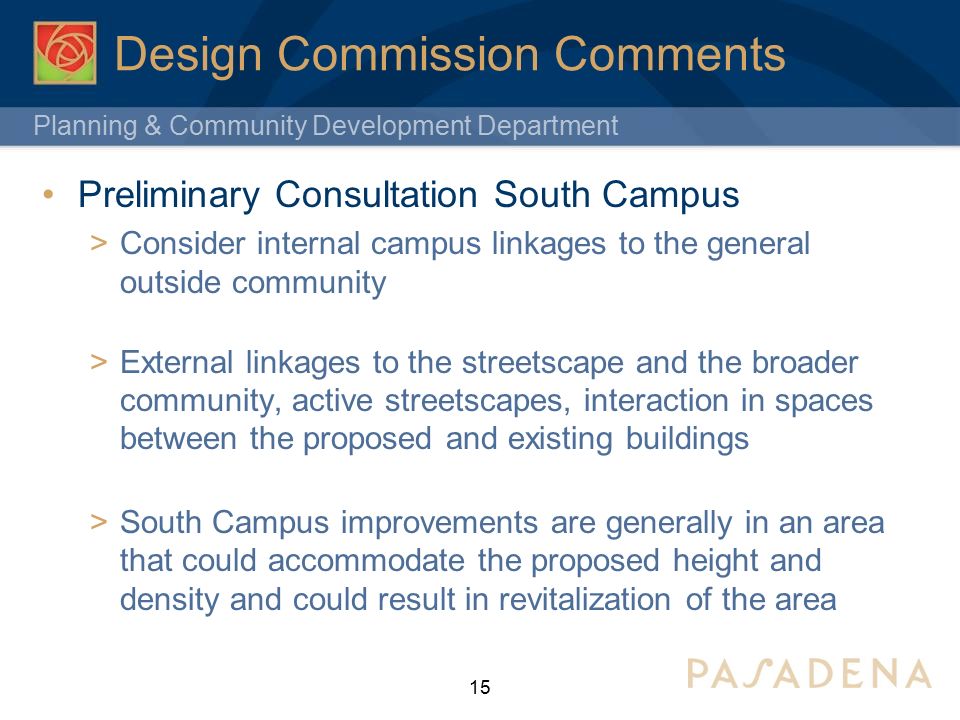 Design Commission Comments

Planning & Community Development Department

• Preliminary Consultation South Campus
> Consider internal campus linkages to the general outside community

> External linkages to the streetscape and the broader community, active streetscapes, interaction in spaces between the proposed and existing buildings

> South Campus improvements are generally in an area that could accommodate the proposed height and density and could result in revitalization of the area

15

PASADENA